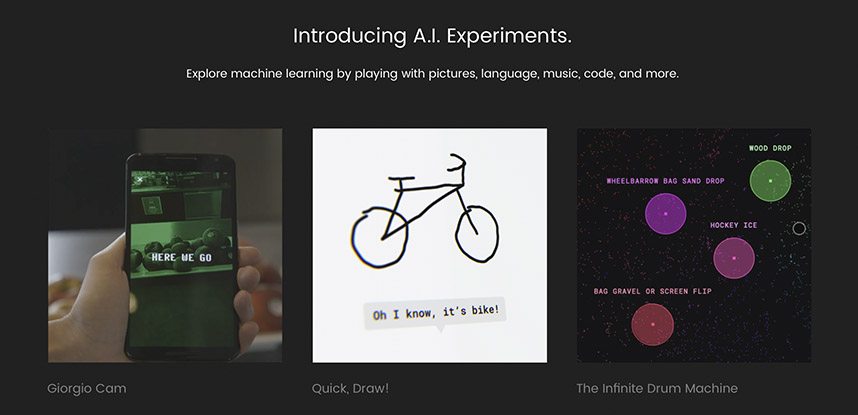 Introducing A.I. Experiments.

Explore machine learning by playing with pictures, language, music, code, and more.

HERE WE GO

Giorgio Cam

Oh I know, it's bike!

Quick, Draw!

WOOD DROP

WHEELBARROW BAG SAND DROP

HOCKEY ICE

BAG GRAVEL OR SCREEN FLIP

The Infinite Drum Machine